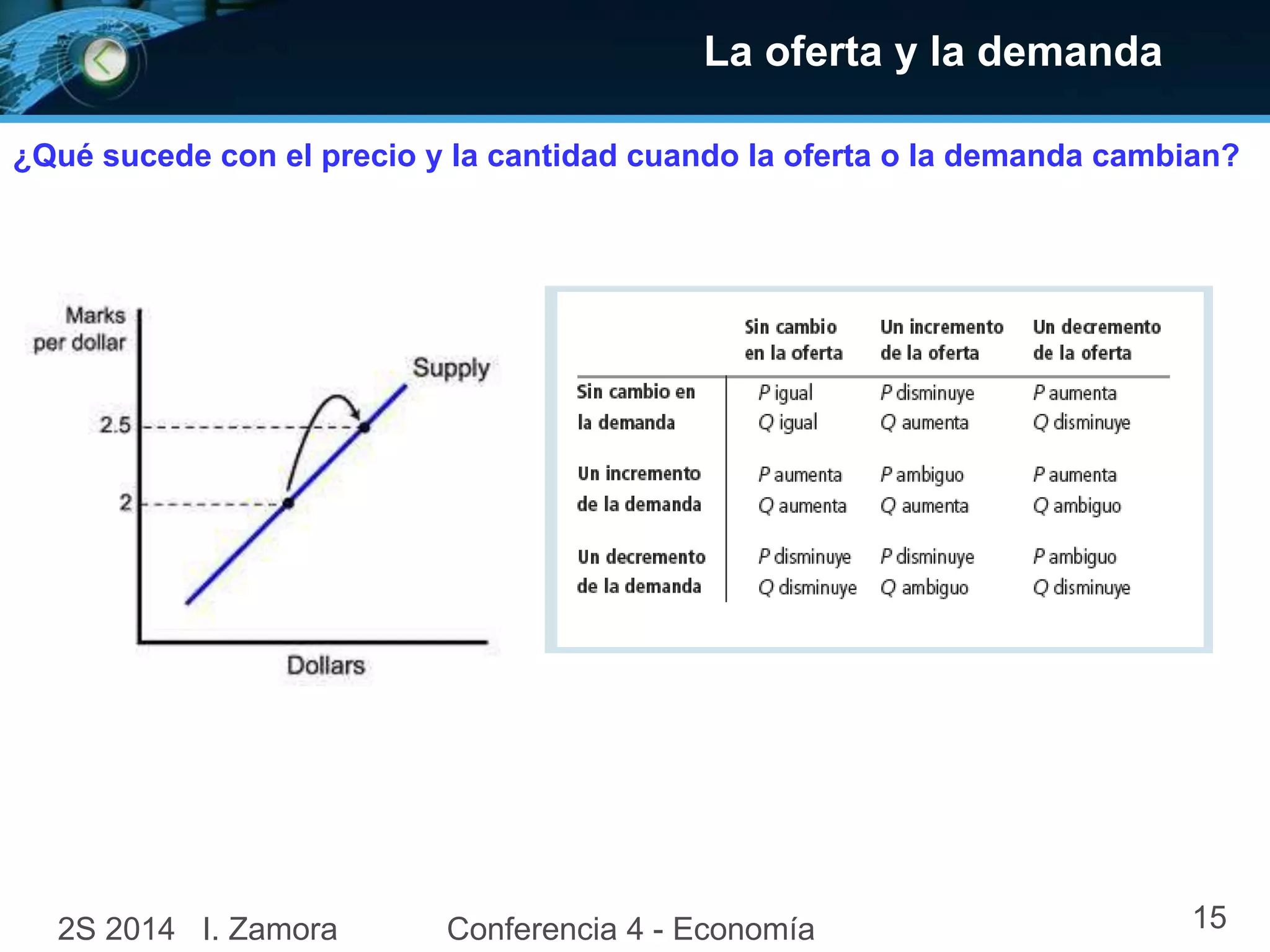 La oferta y la demanda

¿Qué sucede con el precio y la cantidad cuando la oferta o la demanda cambian?

Marks per dollar
Supply
2.5
2
Dollars

| | Sin cambio en la oferta | Un incremento de la oferta | Un decremento de la oferta |
|---|---|---|---|
| Sin cambio en la demanda | P igual Q igual | P disminuye Q aumenta | P aumenta Q disminuye |
| Un incremento de la demanda | P aumenta Q aumenta | P ambiguo Q aumenta | P aumenta Q ambiguo |
| Un decremento de la demanda | P disminuye Q disminuye | P disminuye Q ambiguo | P ambiguo Q disminuye |

2S 2014 I. Zamora Conferencia 4 - Economía 15